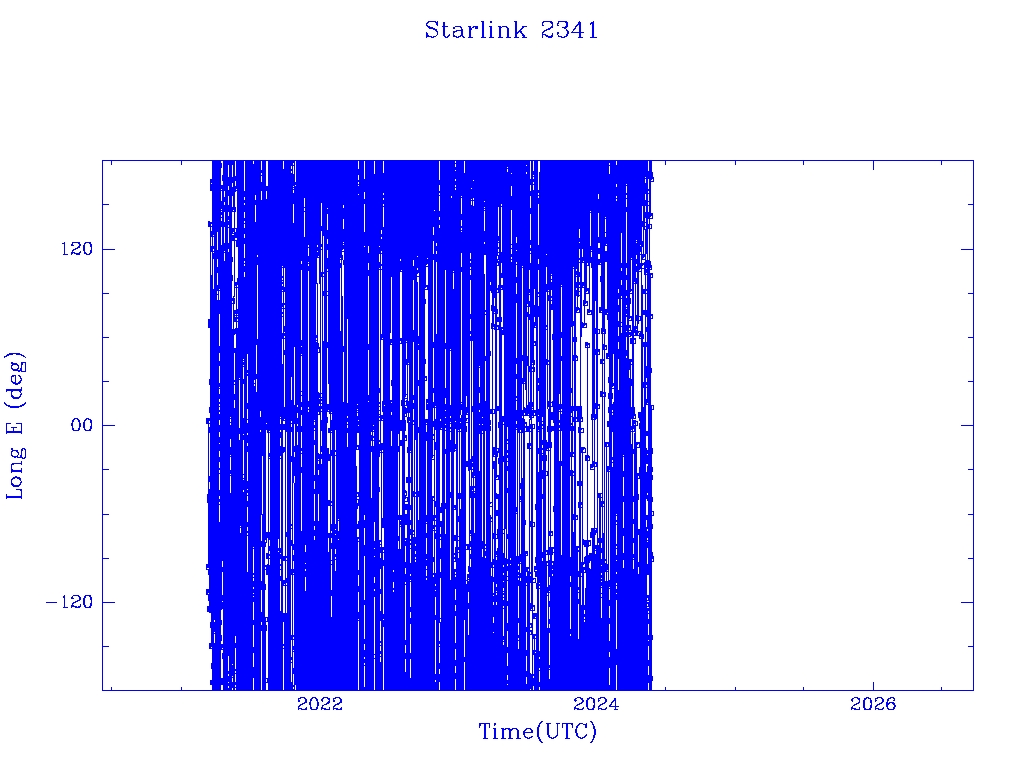 Starlink 2341

Long E (deg)

120

00

−120

2022

2024

2026

Time(UTC)